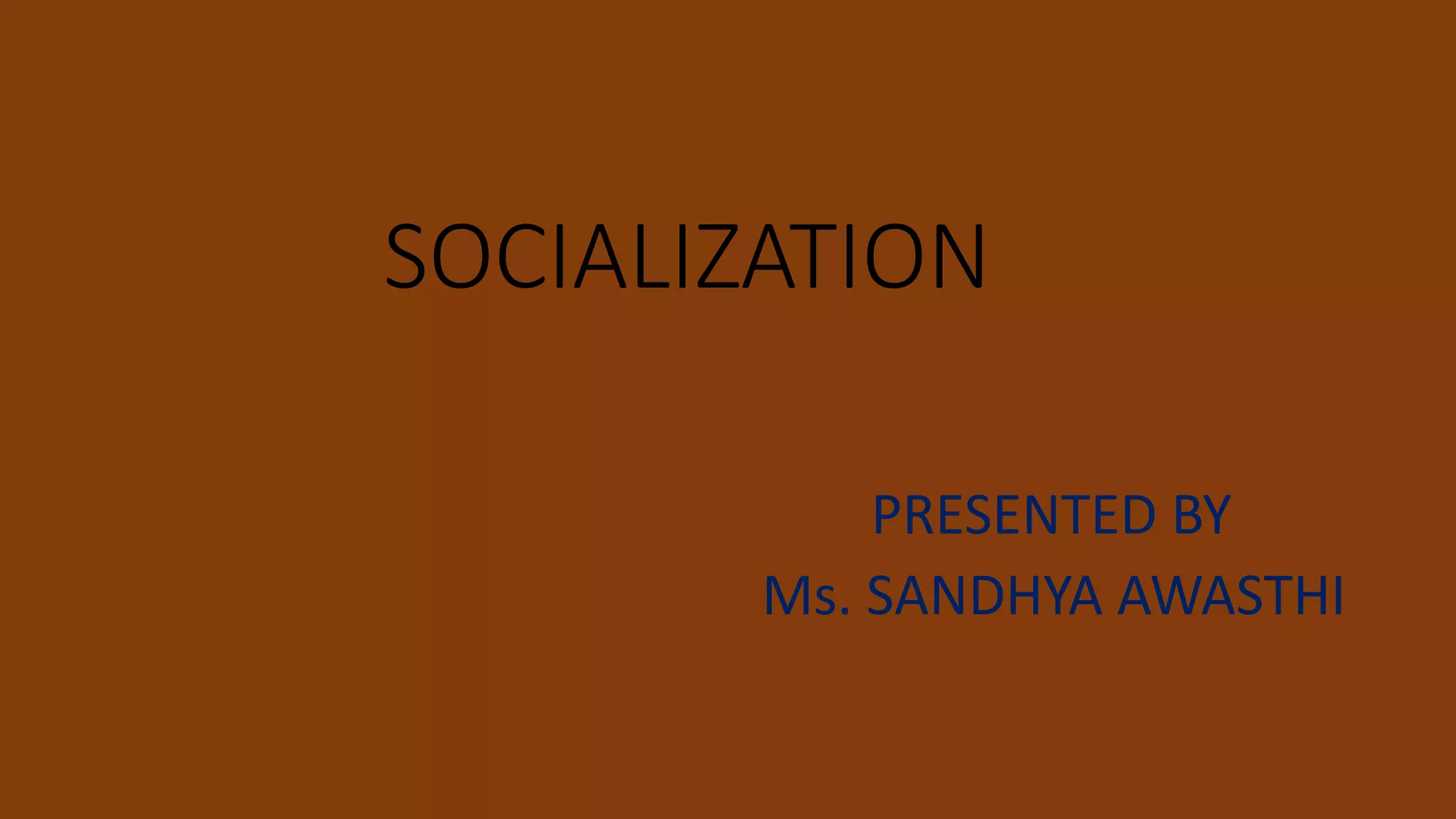 SOCIALIZATION

PRESENTED BY
Ms. SANDHYA AWASTHI